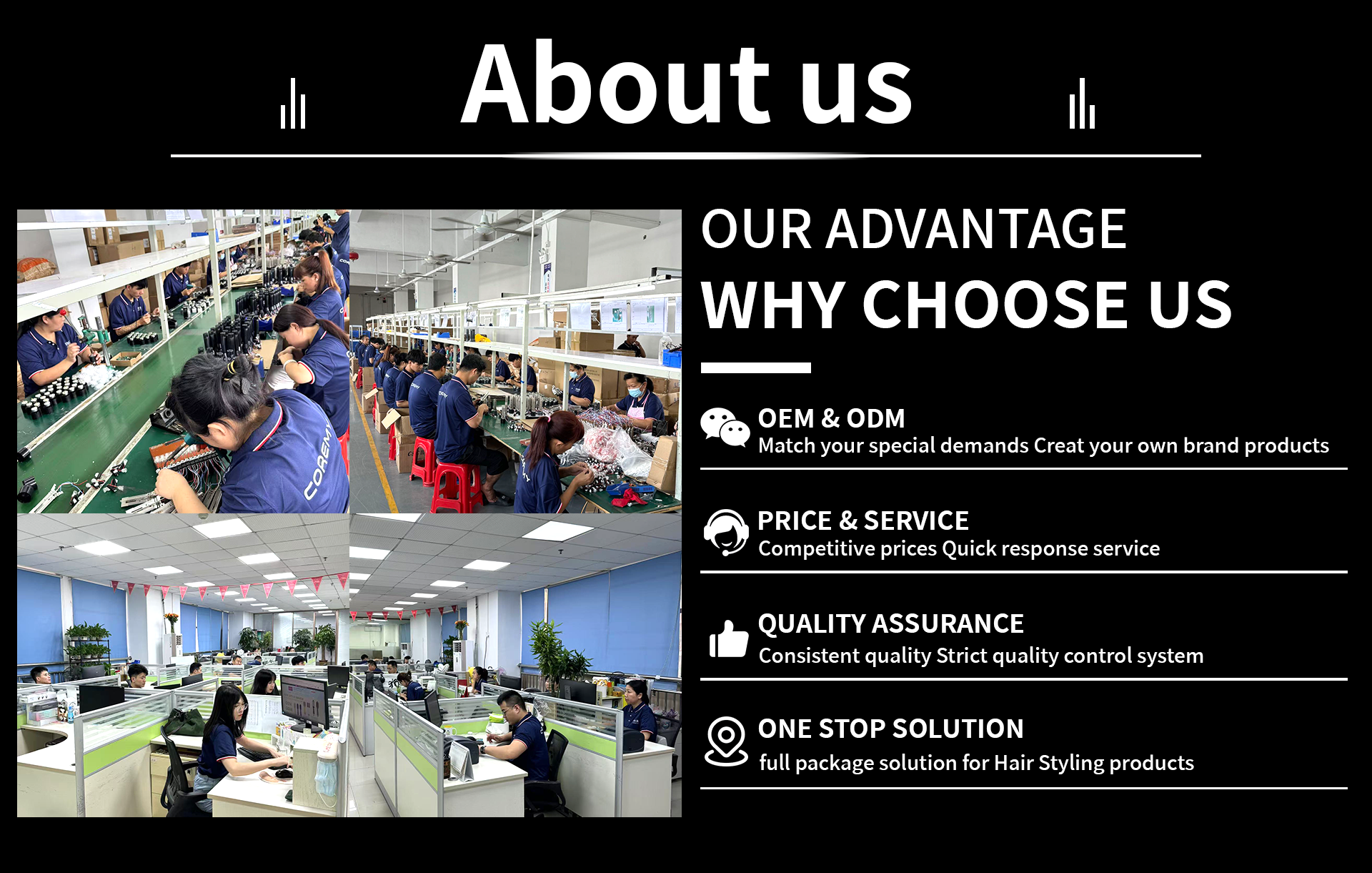 About us

COREMY

OUR ADVANTAGE
WHY CHOOSE US

OEM & ODM
Match your special demands Creat your own brand products

PRICE & SERVICE
Competitive prices Quick response service

QUALITY ASSURANCE
Consistent quality Strict quality control system

ONE STOP SOLUTION
full package solution for Hair Styling products